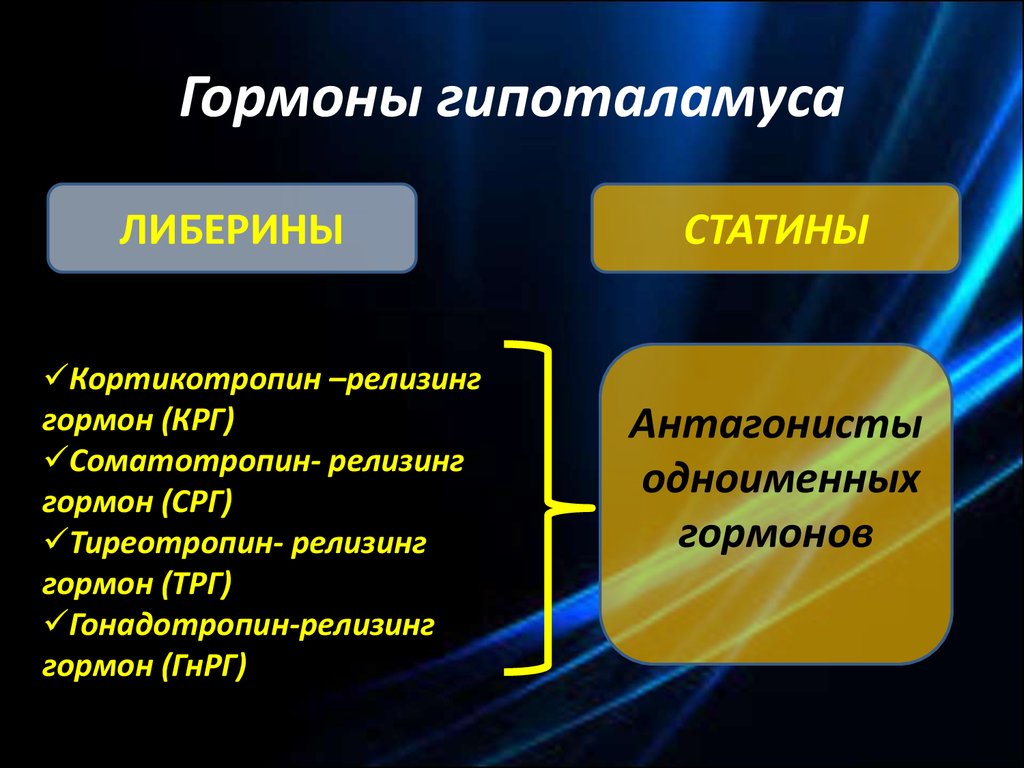 Гормоны гипоталамуса

ЛИБЕРИНЫ

СТАТИНЫ

✓Кортикотропин –релизинг гормон (КРГ)
✓Соматотропин- релизинг гормон (СРГ)
✓Тиреотропин- релизинг гормон (ТРГ)
✓Гонадотропин-релизинг гормон (ГнРГ)

Антагонисты одноименных гормонов